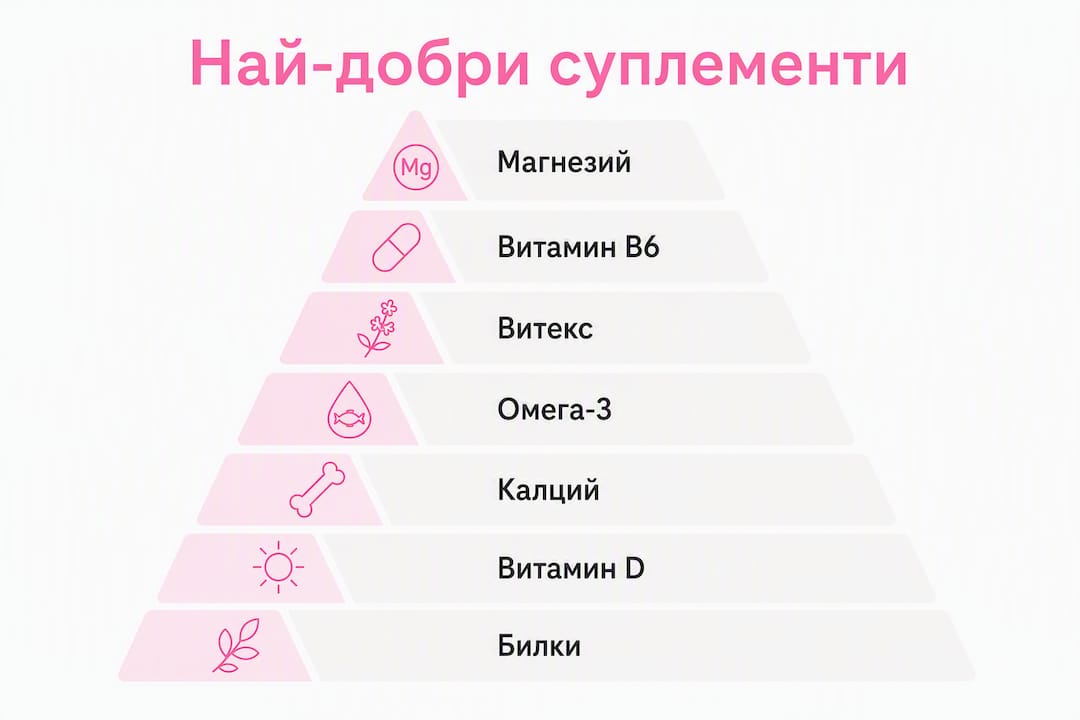 Най-добри суплементи

Mg

Магнезий

Витамин B6

Витекс

Омега-3

Калций

Витамин D

Билки